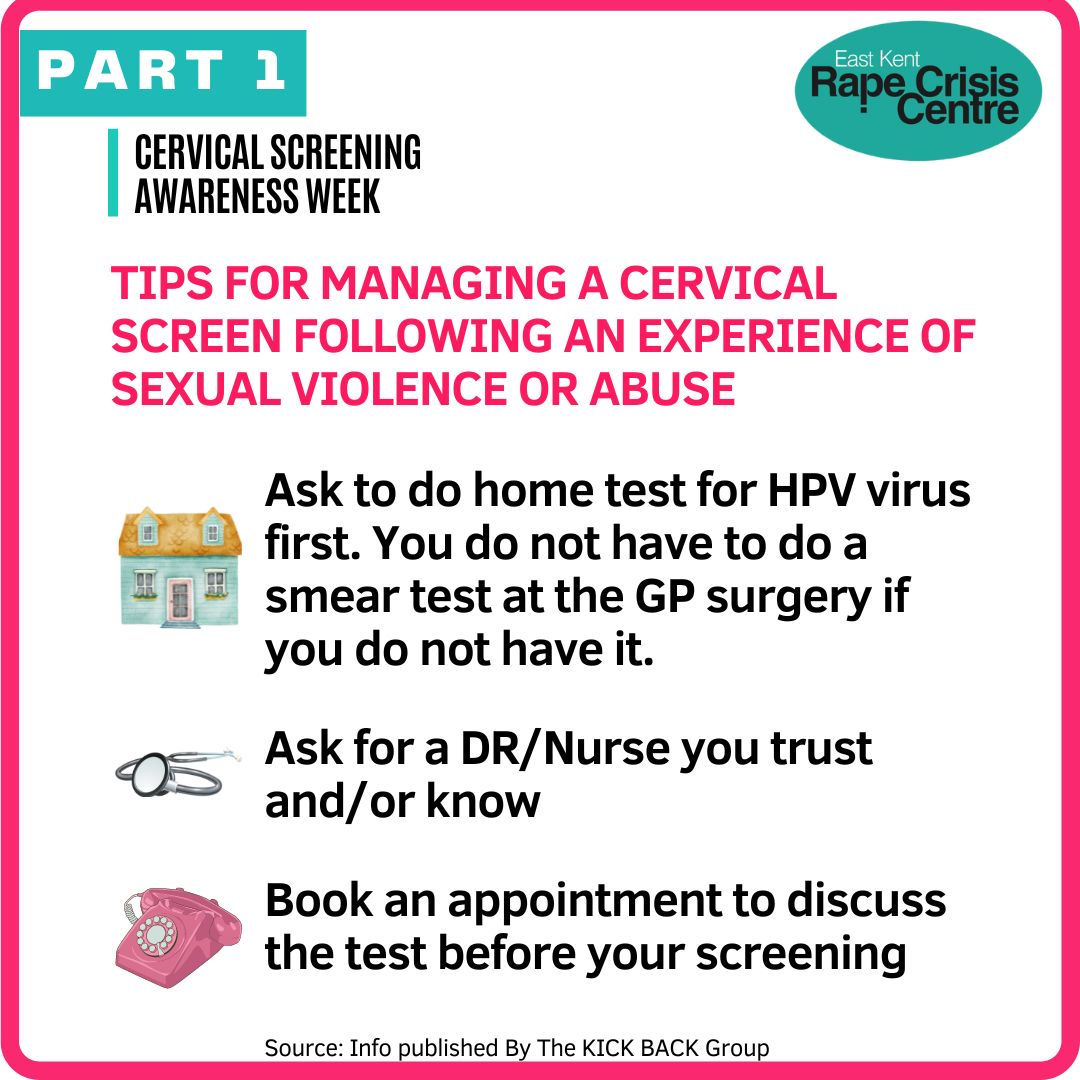 PART 1

East Kent Rape Crisis Centre

CERVICAL SCREENING AWARENESS WEEK

TIPS FOR MANAGING A CERVICAL SCREEN FOLLOWING AN EXPERIENCE OF SEXUAL VIOLENCE OR ABUSE

Ask to do home test for HPV virus first. You do not have to do a smear test at the GP surgery if you do not have it.

Ask for a DR/Nurse you trust and/or know

Book an appointment to discuss the test before your screening

Source: Info published By The KICK BACK Group